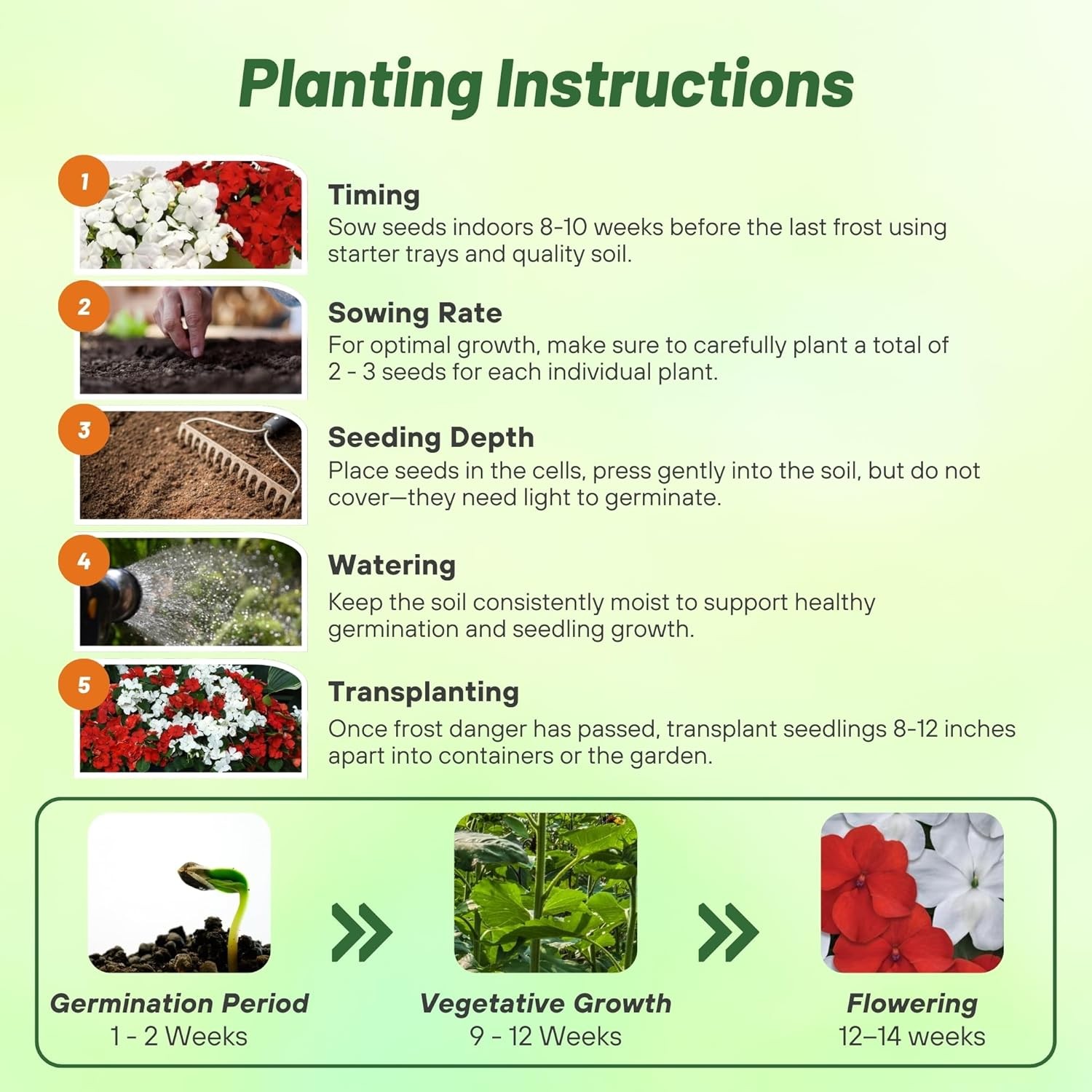 Planting Instructions

1

Timing
Sow seeds indoors 8-10 weeks before the last frost using starter trays and quality soil.

2

Sowing Rate
For optimal growth, make sure to carefully plant a total of 2 - 3 seeds for each individual plant.

3

Seeding Depth
Place seeds in the cells, press gently into the soil, but do not cover—they need light to germinate.

4

Watering
Keep the soil consistently moist to support healthy germination and seedling growth.

5

Transplanting
Once frost danger has passed, transplant seedlings 8-12 inches apart into containers or the garden.

Germination Period
1 - 2 Weeks

Vegetative Growth
9 - 12 Weeks

Flowering
12–14 weeks